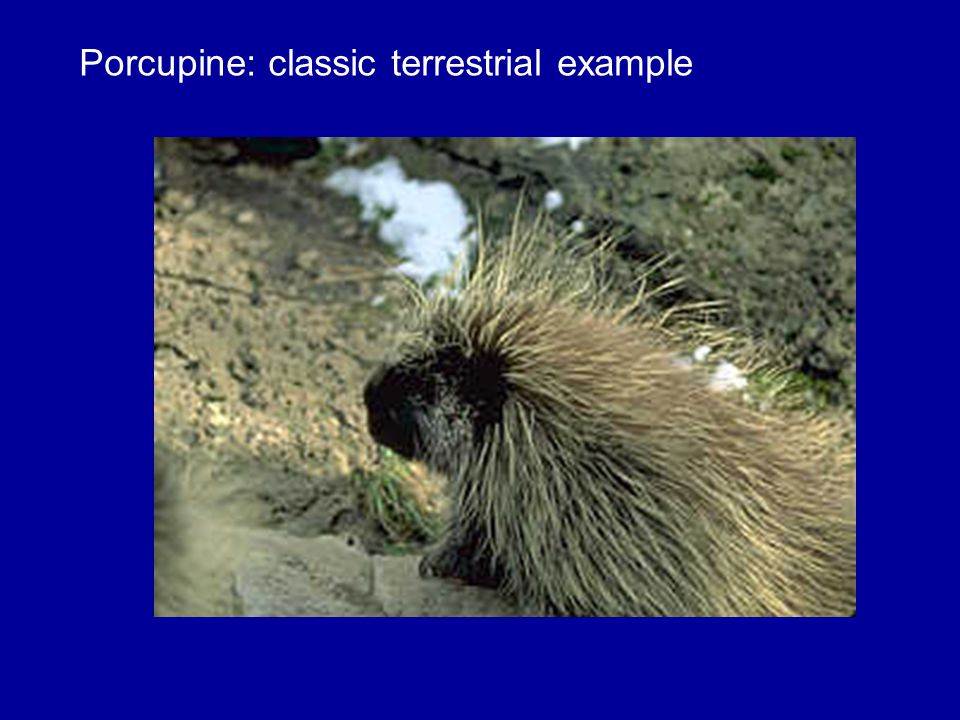 Porcupine: classic terrestrial example